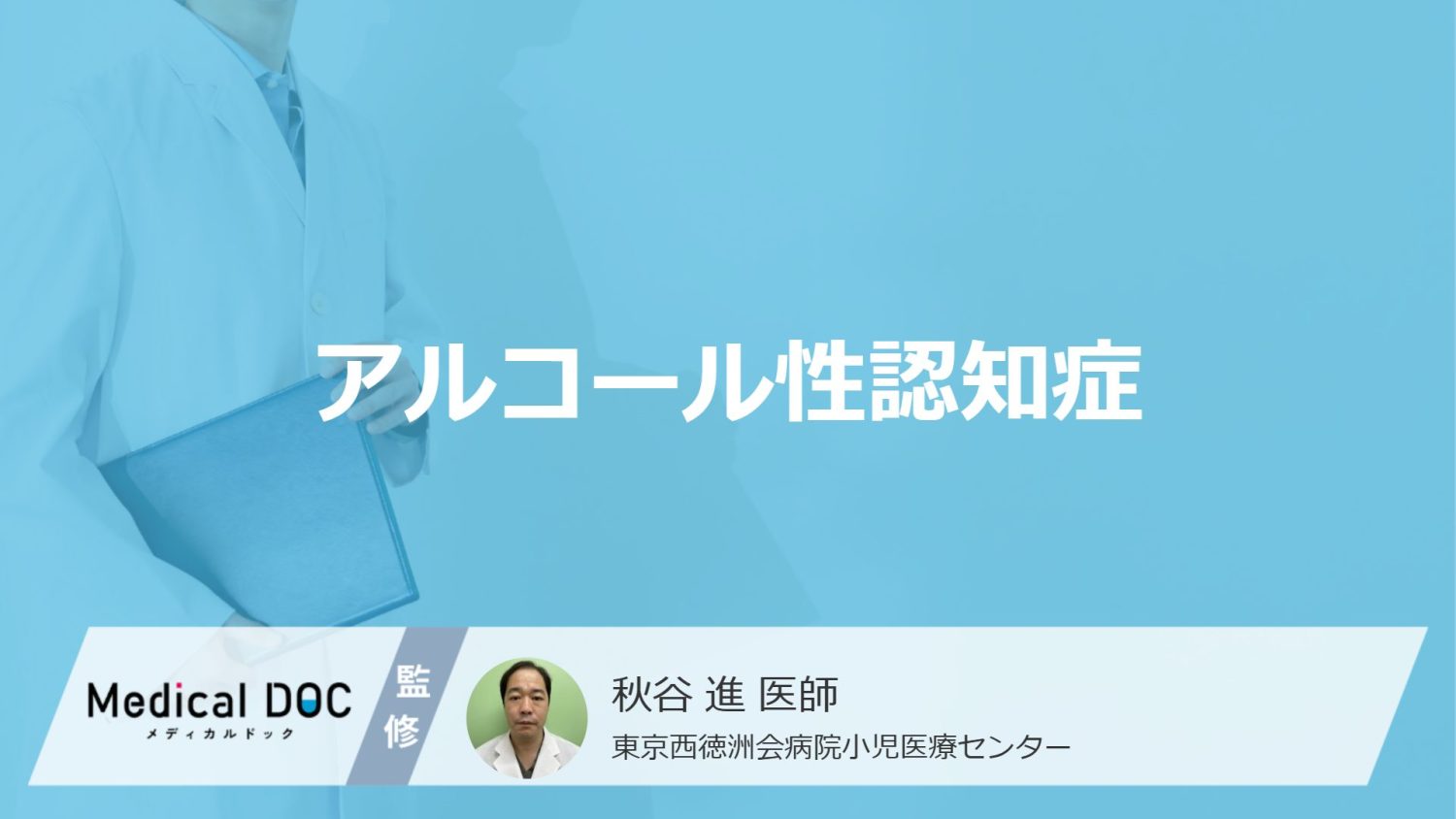 アルコール性認知症

Medical DOC
メディカルドック

監修

秋谷 進 医師
東京西徳洲会病院小児医療センター